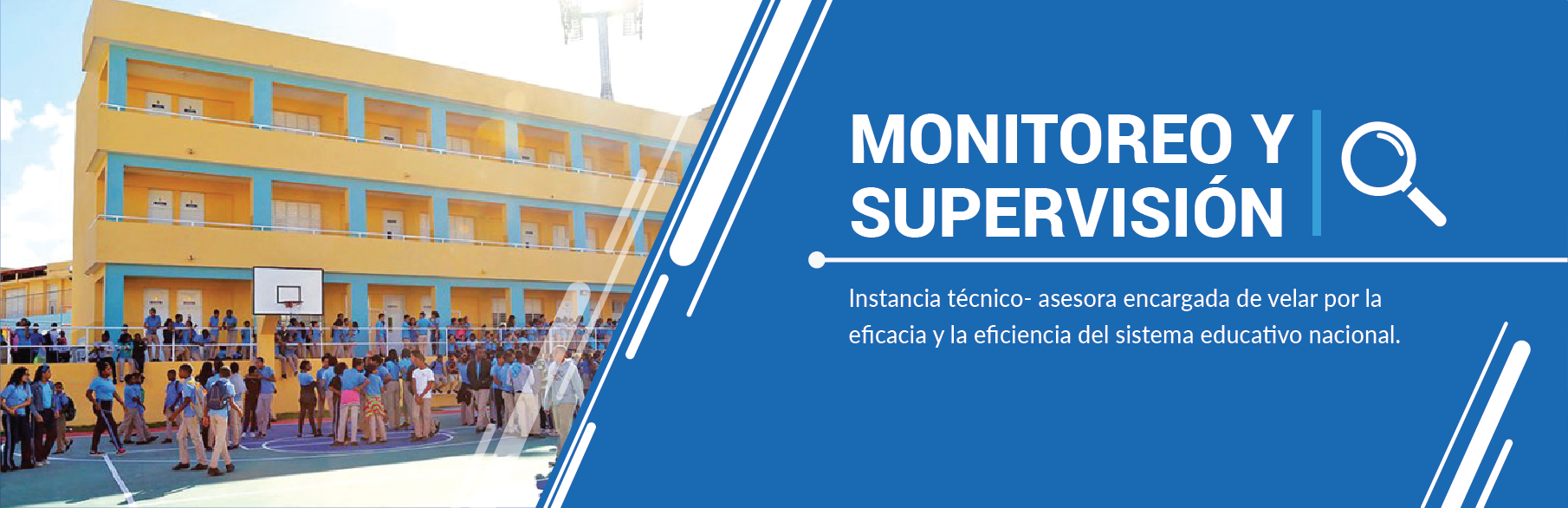 MONITOREO Y SUPERVISIÓN

Instancia técnico- asesora encargada de velar por la eficacia y la eficiencia del sistema educativo nacional.